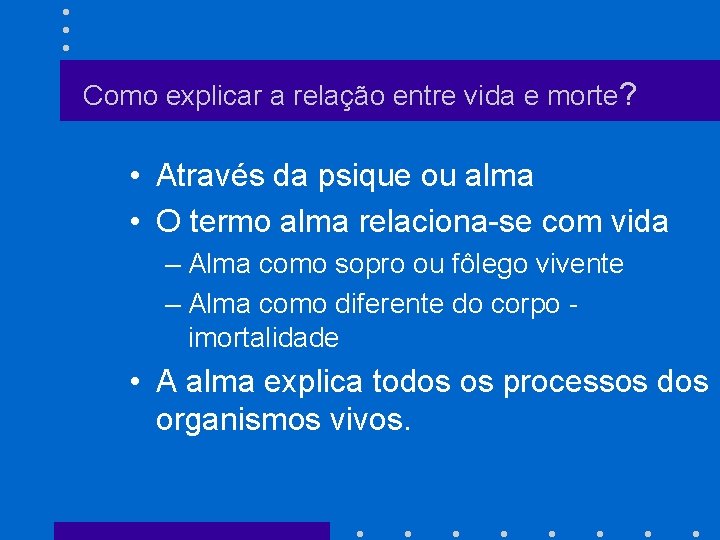 Como explicar a relação entre vida e morte?

• Através da psique ou alma
• O termo alma relaciona-se com vida
– Alma como sopro ou fôlego vivente
– Alma como diferente do corpo - imortalidade
• A alma explica todos os processos dos organismos vivos.